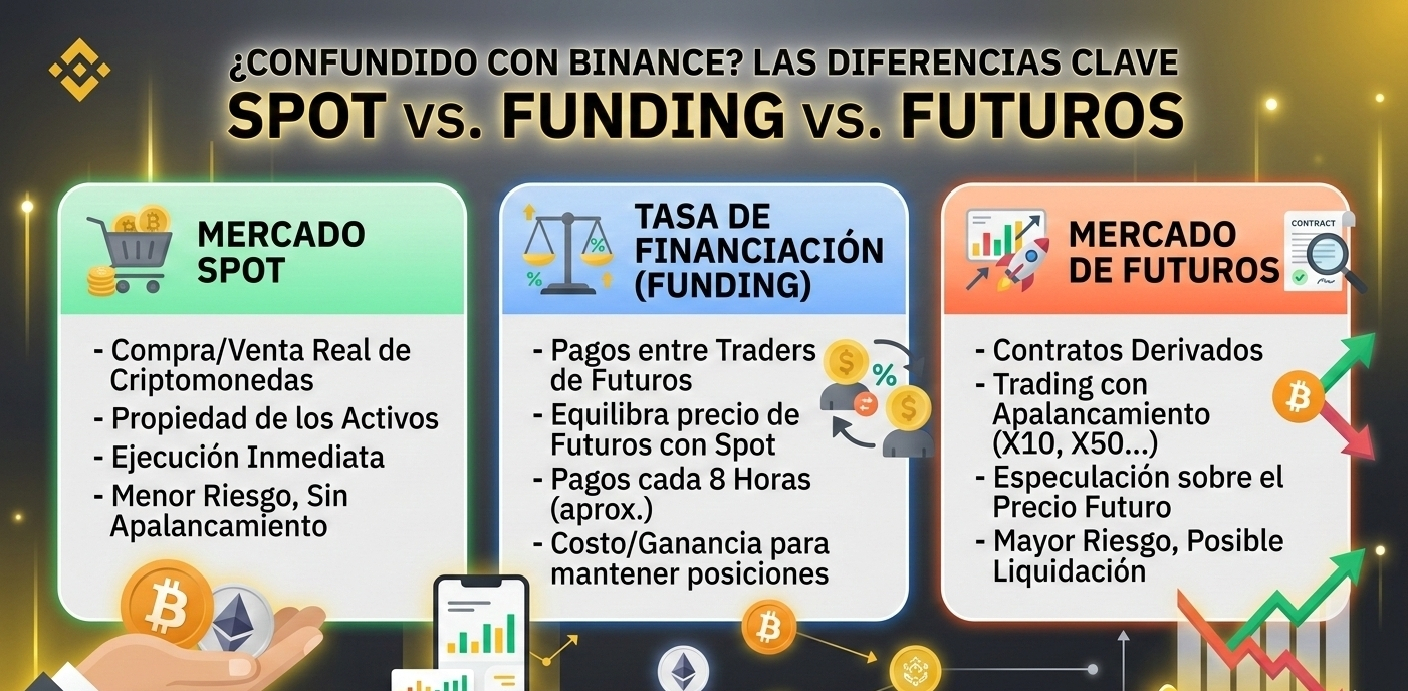 ¿CONFUNDIDO CON BINANCE? LAS DIFERENCIAS CLAVE
SPOT vs. FUNDING vs. FUTUROS

MERCADO SPOT

- Compra/Venta Real de Criptomonedas
- Propiedad de los Activos
- Ejecución Inmediata
- Menor Riesgo, Sin Apalancamiento

TASA DE FINANCIACIÓN (FUNDING)

- Pagos entre Traders de Futuros
- Equilibra precio de Futuros con Spot
- Pagos cada 8 Horas (aprox.)
- Costo/Ganancia para mantener posiciones

MERCADO DE FUTUROS

CONTRACT

- Contratos Derivados
- Trading con Apalancamiento (X10, X50...)
- Especulación sobre el Precio Futuro
- Mayor Riesgo, Posible Liquidación